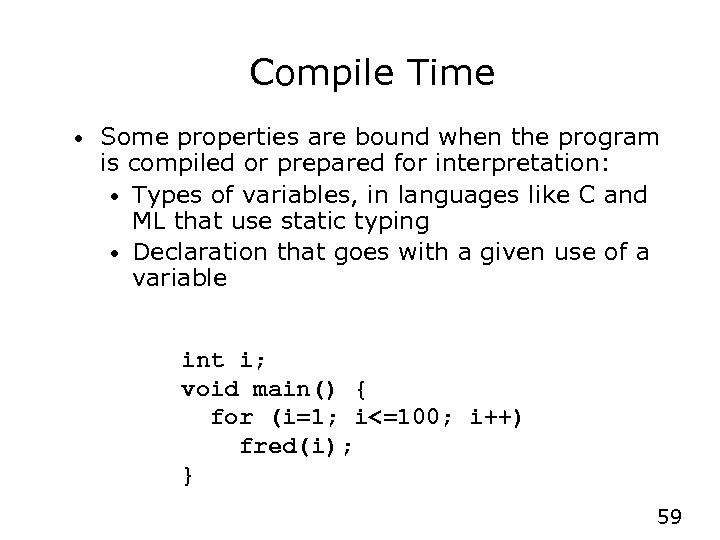 Compile Time

• Some properties are bound when the program is compiled or prepared for interpretation:
  • Types of variables, in languages like C and ML that use static typing
  • Declaration that goes with a given use of a variable

int i;
void main() {
  for (i=1; i<=100; i++)
    fred(i);
}

59